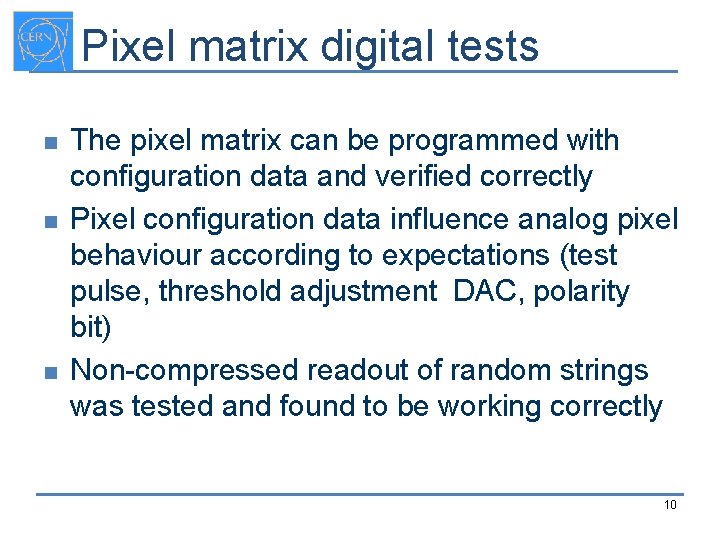 CERN

Pixel matrix digital tests

- The pixel matrix can be programmed with configuration data and verified correctly
- Pixel configuration data influence analog pixel behaviour according to expectations (test pulse, threshold adjustment  DAC, polarity bit)
- Non-compressed readout of random strings was tested and found to be working correctly

10